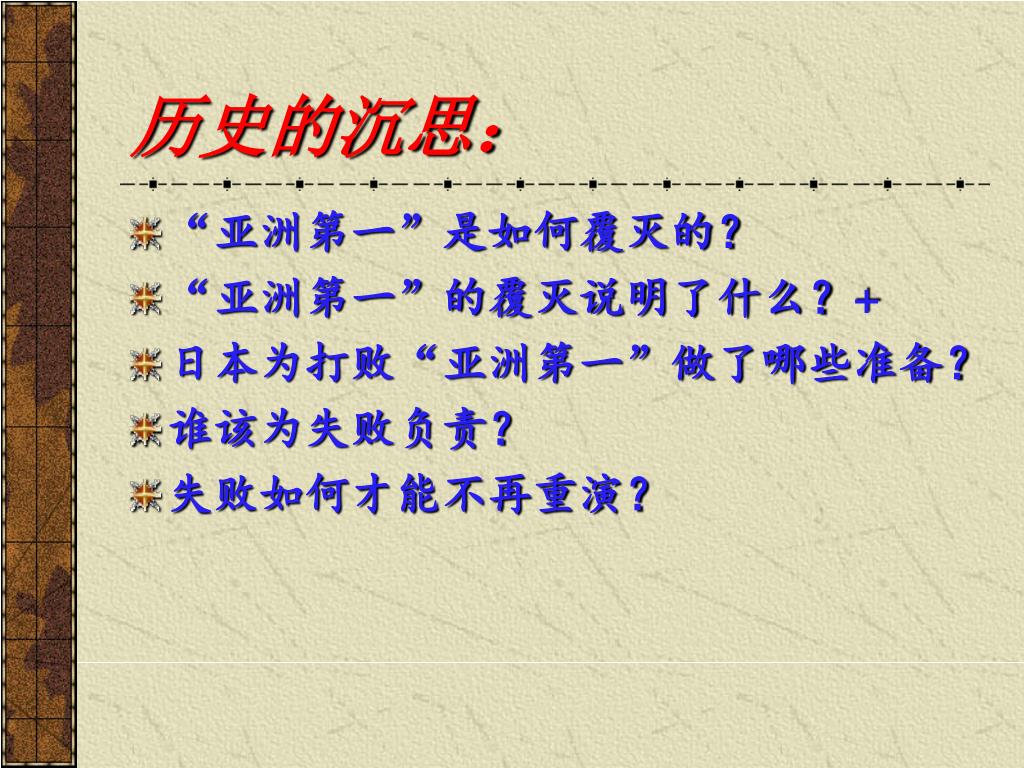 历史的沉思：

“亚洲第一”是如何覆灭的？

“亚洲第一”的覆灭说明了什么？+

日本为打败“亚洲第一”做了哪些准备？

谁该为失败负责？

失败如何才能不再重演？